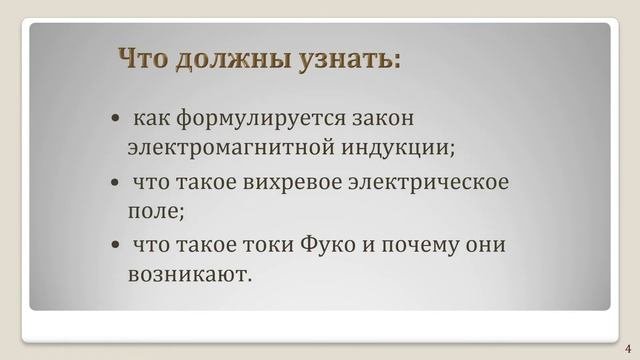 Что должны узнать:

• как формулируется закон электромагнитной индукции;

• что такое вихревое электрическое поле;

• что такое токи Фуко и почему они возникают.

4